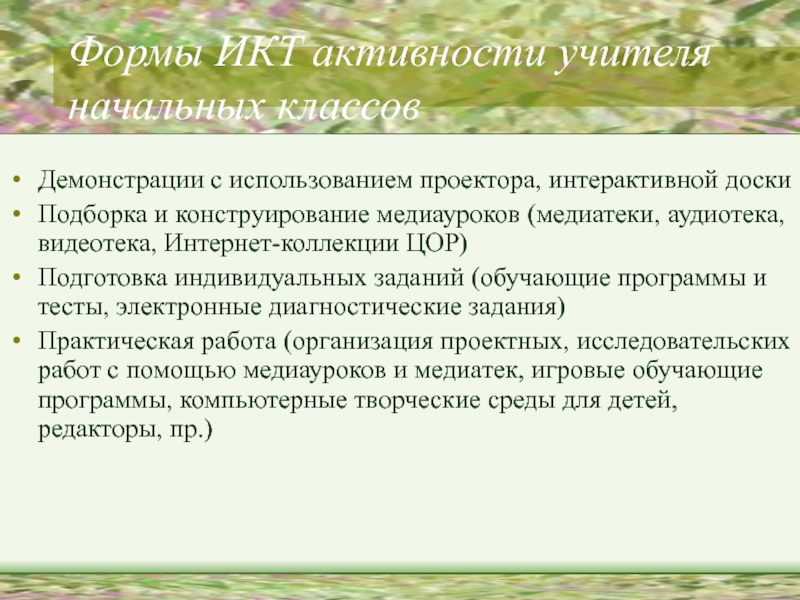 Формы ИКТ активности учителя начальных классов

• Демонстрации с использованием проектора, интерактивной доски
• Подборка и конструирование медиауроков (медиатеки, аудиотека, видеотека, Интернет-коллекции ЦОР)
• Подготовка индивидуальных заданий (обучающие программы и тесты, электронные диагностические задания)
• Практическая работа (организация проектных, исследовательских работ с помощью медиауроков и медиатек, игровые обучающие программы, компьютерные творческие среды для детей, редакторы, пр.)